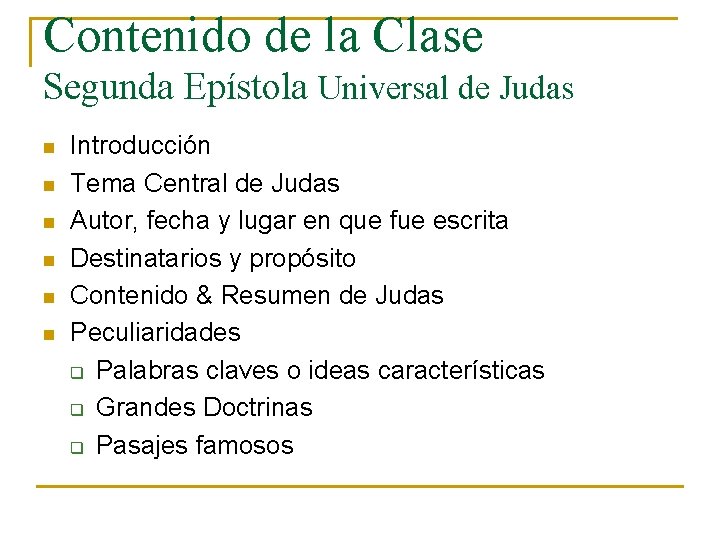 Contenido de la Clase
Segunda Epístola Universal de Judas

- Introducción
- Tema Central de Judas
- Autor, fecha y lugar en que fue escrita
- Destinatarios y propósito
- Contenido & Resumen de Judas
- Peculiaridades
  - Palabras claves o ideas características
  - Grandes Doctrinas
  - Pasajes famosos